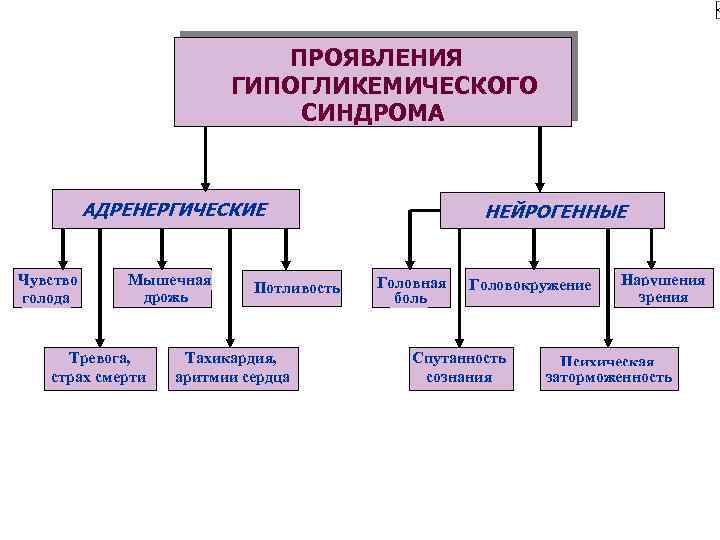 ПРОЯВЛЕНИЯ ГИПОГЛИКЕМИЧЕСКОГО СИНДРОМА

АДРЕНЕРГИЧЕСКИЕ

Чувство голода

Мышечная дрожь

Потливость

Тревога, страх смерти

Тахикардия, аритмии сердца

НЕЙРОГЕННЫЕ

Головная боль

Головокружение

Нарушения зрения

Спутанность сознания

Психическая заторможенность